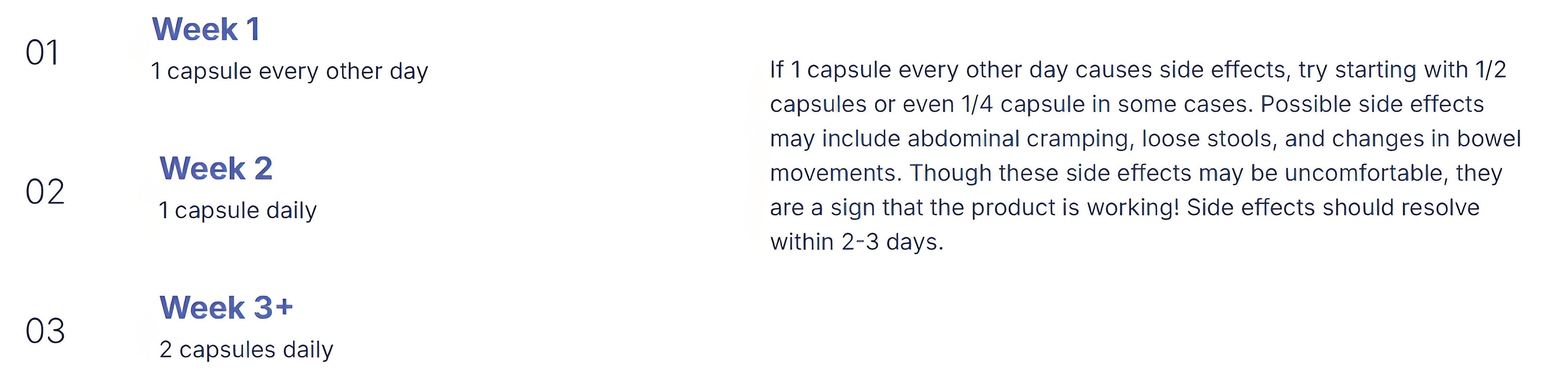 01

Week 1

1 capsule every other day

02

Week 2

1 capsule daily

03

Week 3+

2 capsules daily

If 1 capsule every other day causes side effects, try starting with 1/2 capsules or even 1/4 capsule in some cases. Possible side effects may include abdominal cramping, loose stools, and changes in bowel movements. Though these side effects may be uncomfortable, they are a sign that the product is working! Side effects should resolve within 2-3 days.